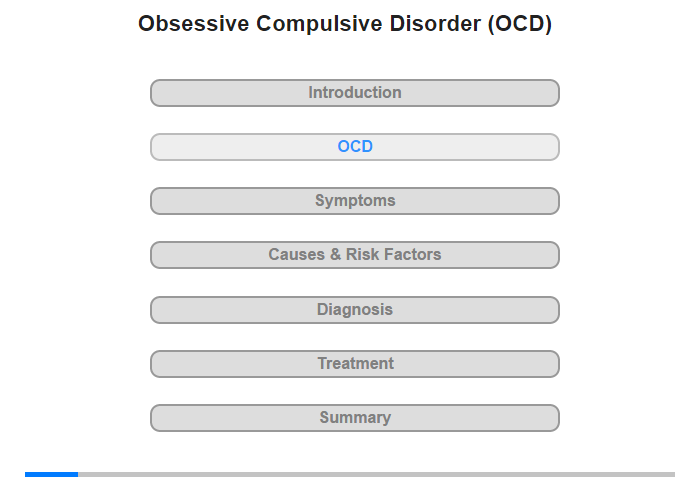 Obsessive Compulsive Disorder (OCD)

Introduction

OCD

Symptoms

Causes & Risk Factors

Diagnosis

Treatment

Summary